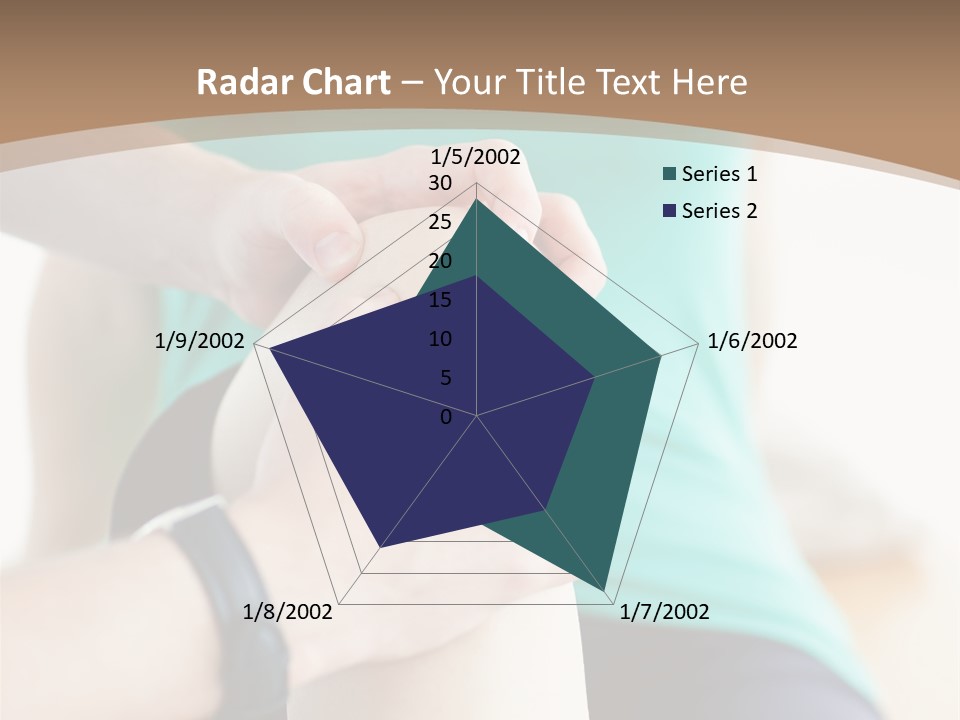 Radar Chart – Your Title Text Here

1/5/2002
30
25
20
15
10
5
0
1/6/2002
1/7/2002
1/8/2002
1/9/2002

Series 1
Series 2